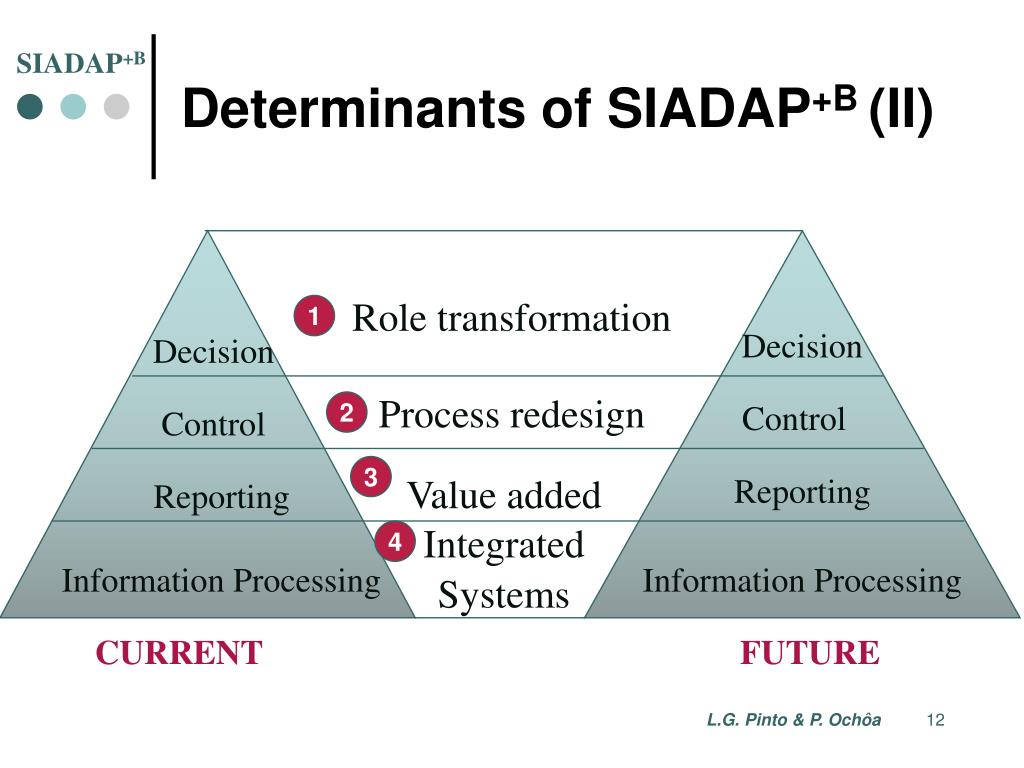 SIADAP$^{+B}$

Determinants of SIADAP$^{+B}$ (II)

Decision

Control

Reporting

Information Processing

1 Role transformation

2 Process redesign

3 Value added

4 Integrated Systems

Decision

Control

Reporting

Information Processing

CURRENT

FUTURE

L.G. Pinto & P. Ochôa

12